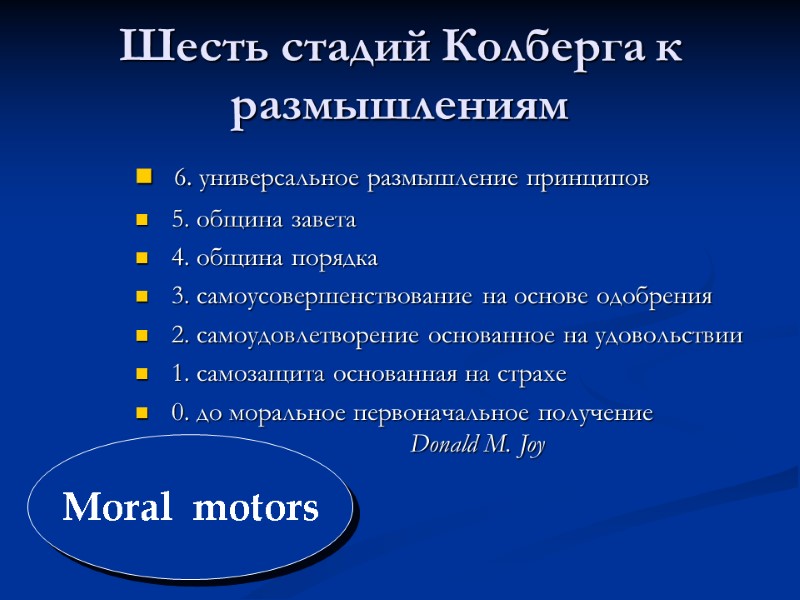 Шесть стадий Колберга к размышлениям

6. универсальное размышление принципов
5. община завета
4. община порядка
3. самоусовершенствование на основе одобрения
2. самоудовлетворение основанное на удовольствии
1. самозащита основанная на страхе
0. до моральное первоначальное получение

Donald M. Joy

Moral motors